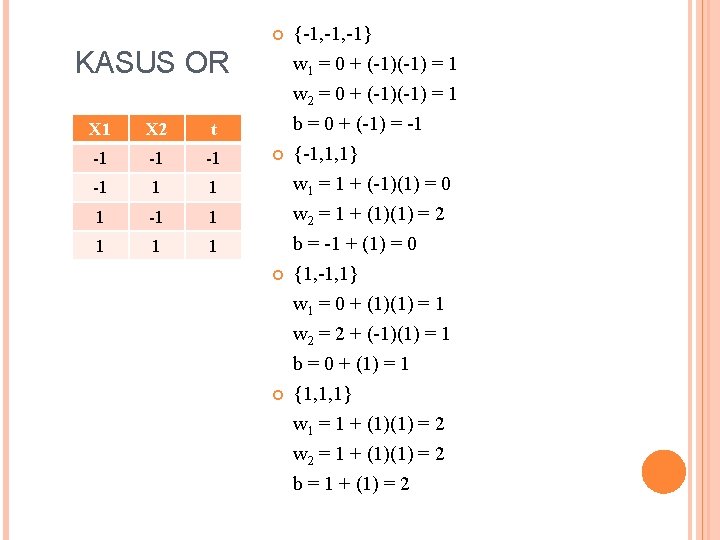 KASUS OR

| X1 | X2 | t |
|---|---|---|
| -1 | -1 | -1 |
| -1 | 1 | 1 |
| 1 | -1 | 1 |
| 1 | 1 | 1 |

{-1,-1,-1}
$w_1 = 0 + (-1)(-1) = 1$
$w_2 = 0 + (-1)(-1) = 1$
$b = 0 + (-1) = -1$

{-1,1,1}
$w_1 = 1 + (-1)(1) = 0$
$w_2 = 1 + (1)(1) = 2$
$b = -1 + (1) = 0$

{1,-1,1}
$w_1 = 0 + (1)(1) = 1$
$w_2 = 2 + (-1)(1) = 1$
$b = 0 + (1) = 1$

{1,1,1}
$w_1 = 1 + (1)(1) = 2$
$w_2 = 1 + (1)(1) = 2$
$b = 1 + (1) = 2$